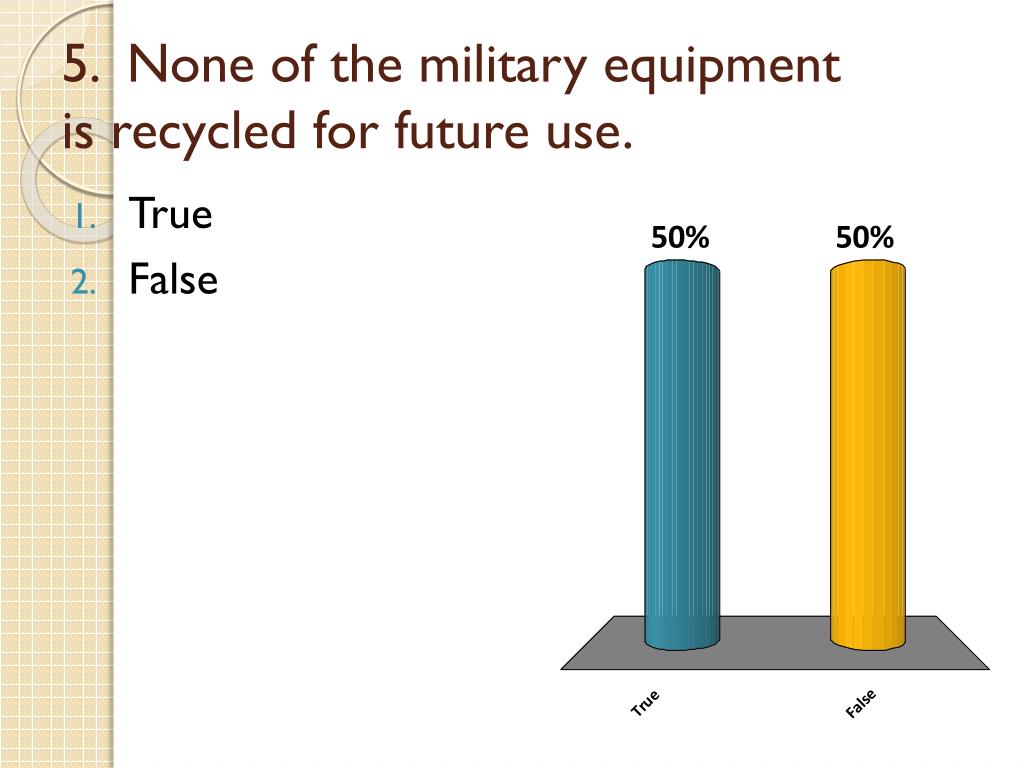 5. None of the military equipment is recycled for future use.

1. True
2. False

50%
50%

True
False